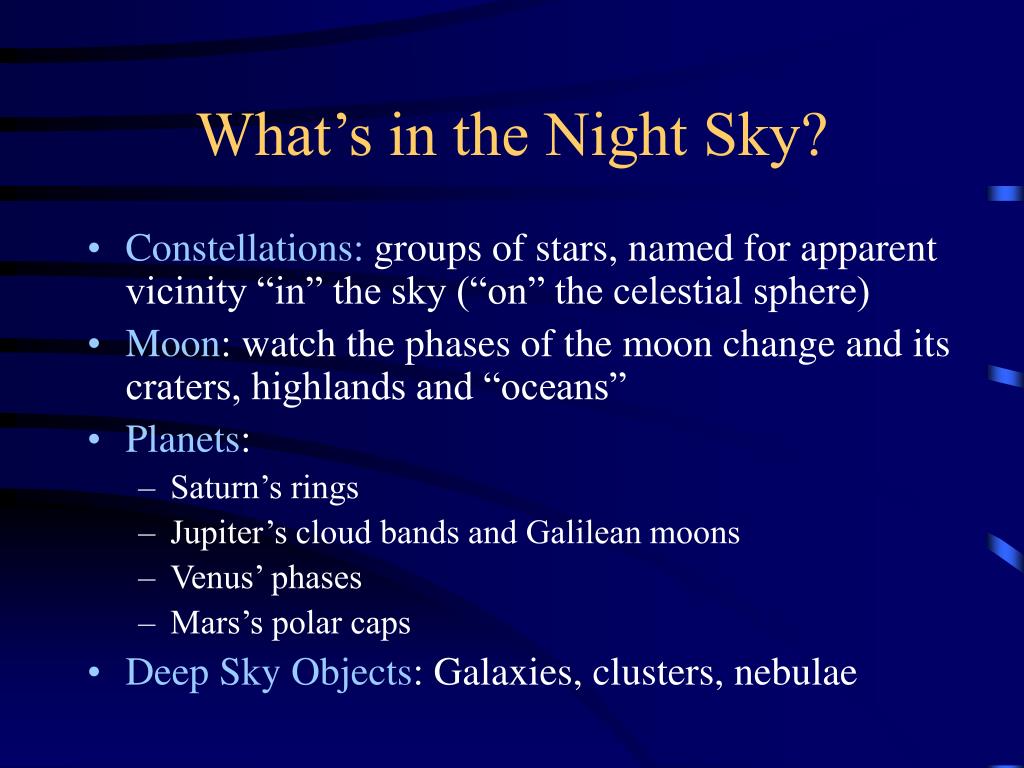 What’s in the Night Sky?

• Constellations: groups of stars, named for apparent vicinity “in” the sky (“on” the celestial sphere)
• Moon: watch the phases of the moon change and its craters, highlands and “oceans”
• Planets:
– Saturn’s rings
– Jupiter’s cloud bands and Galilean moons
– Venus’ phases
– Mars’s polar caps
• Deep Sky Objects: Galaxies, clusters, nebulae